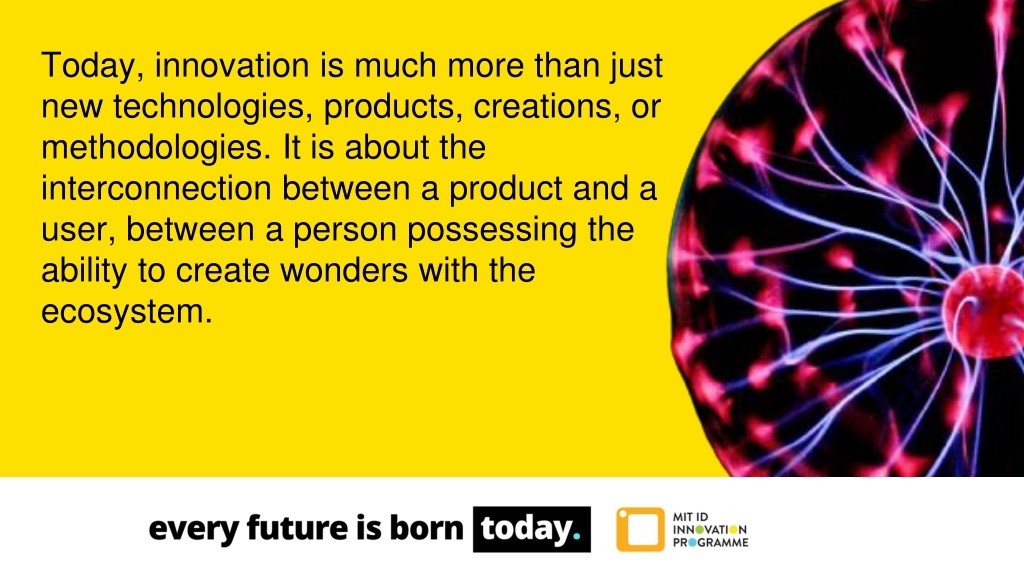 Today, innovation is much more than just new technologies, products, creations, or methodologies. It is about the interconnection between a product and a user, between a person possessing the ability to create wonders with the ecosystem.

every future is born today.

MIT ID
INNOVATION
PROGRAMME